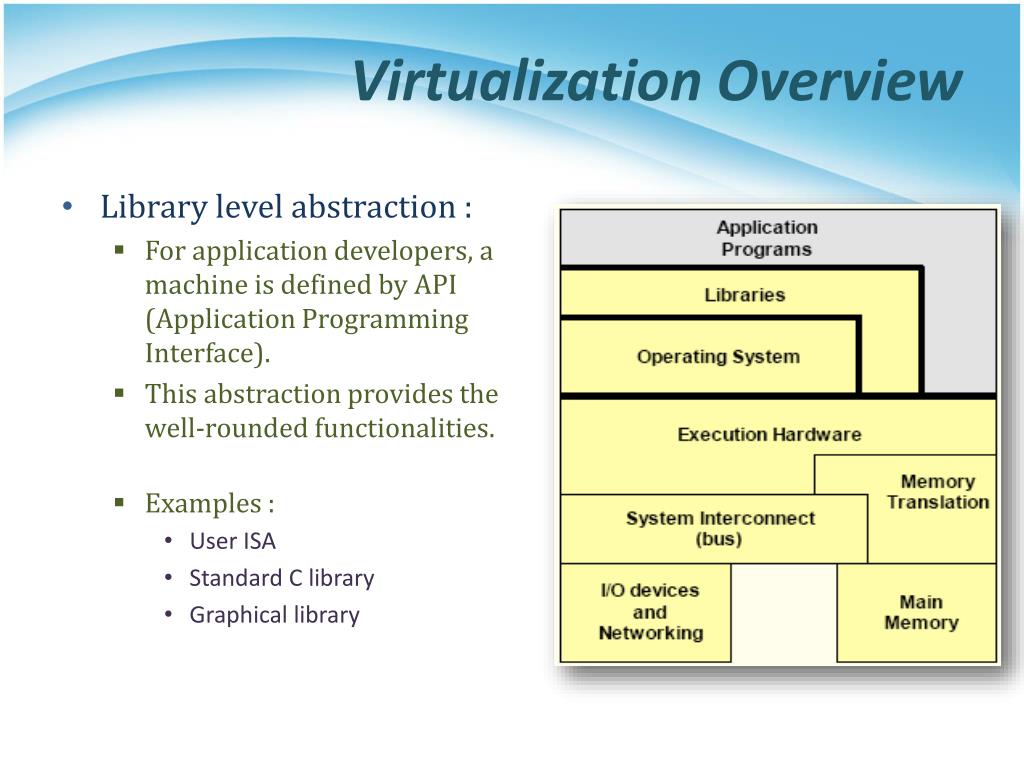 Virtualization Overview

• Library level abstraction :
 ▪ For application developers, a machine is defined by API (Application Programming Interface).
 ▪ This abstraction provides the well-rounded functionalities.

 ▪ Examples :
  • User ISA
  • Standard C library
  • Graphical library

Application Programs
Libraries
Operating System
Execution Hardware
Memory Translation
System Interconnect (bus)
I/O devices and Networking
Main Memory